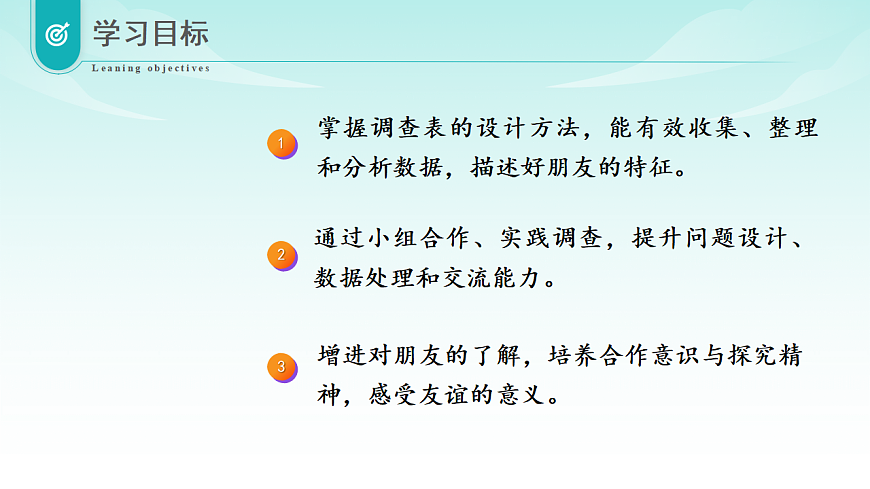 学习目标

Leaning objectives

1 掌握调查表的设计方法，能有效收集、整理和分析数据，描述好朋友的特征。

2 通过小组合作、实践调查，提升问题设计、数据处理和交流能力。

3 增进对朋友的了解，培养合作意识与探究精神，感受友谊的意义。